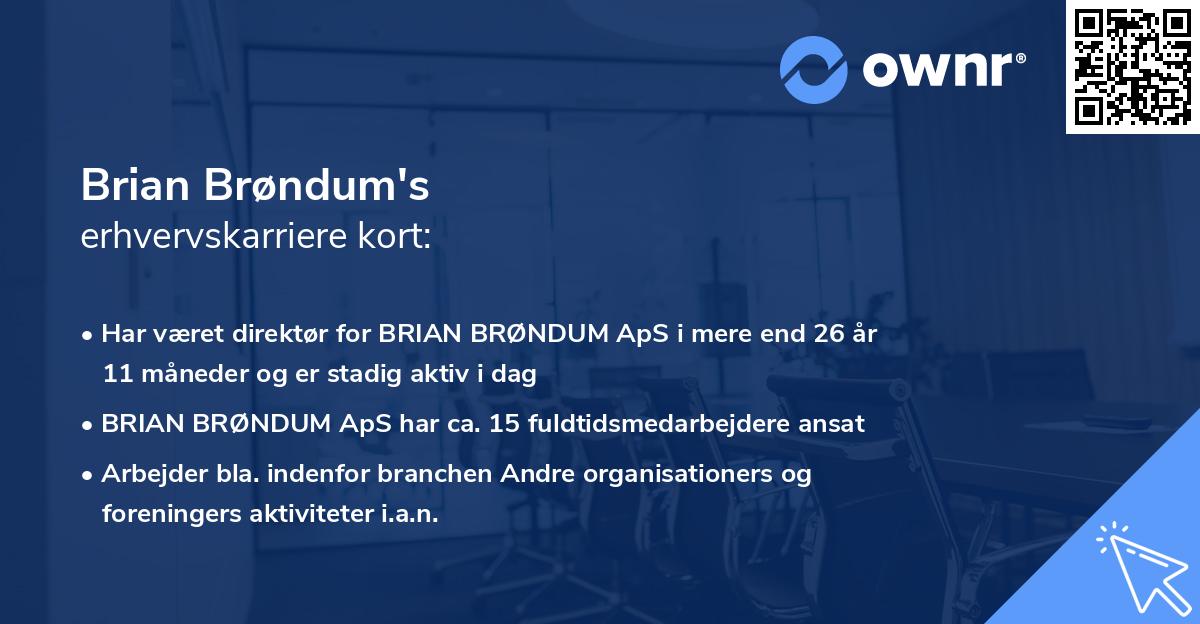 ownr®

Brian Brøndum's
erhvervskarriere kort:

• Har været direktør for BRIAN BRØNDUM ApS i mere end 26 år 11 måneder og er stadig aktiv i dag

• BRIAN BRØNDUM ApS har ca. 15 fuldtidsmedarbejdere ansat

• Arbejder bla. indenfor branchen Andre organisationers og foreningers aktiviteter i.a.n.